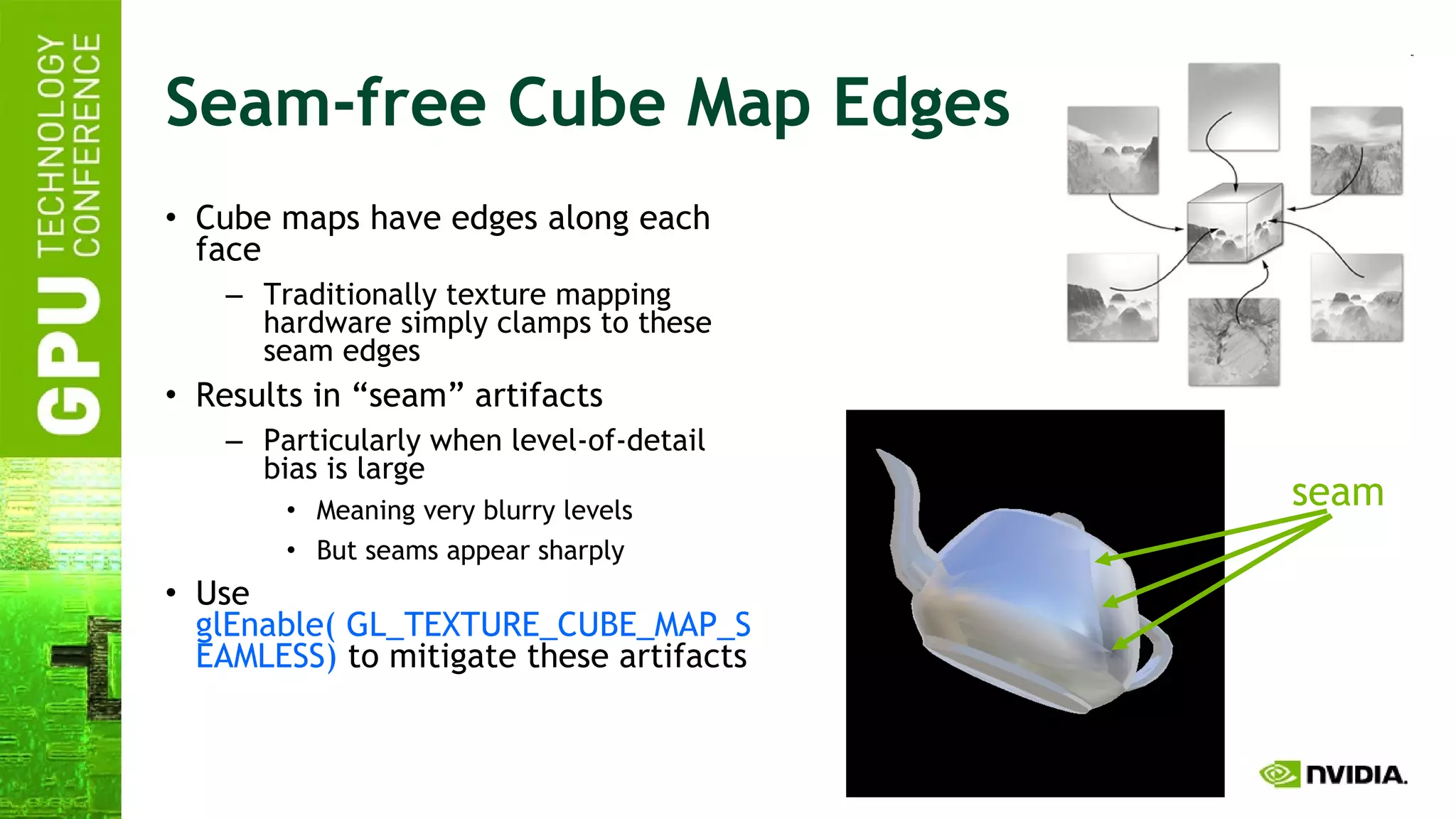 GPU TECHNOLOGY CONFERENCE

Seam-free Cube Map Edges

• Cube maps have edges along each face
 – Traditionally texture mapping hardware simply clamps to these seam edges
• Results in “seam” artifacts
 – Particularly when level-of-detail bias is large
  • Meaning very blurry levels
  • But seams appear sharply
• Use glEnable( GL_TEXTURE_CUBE_MAP_SEAMLESS) to mitigate these artifacts

seam

NVIDIA.